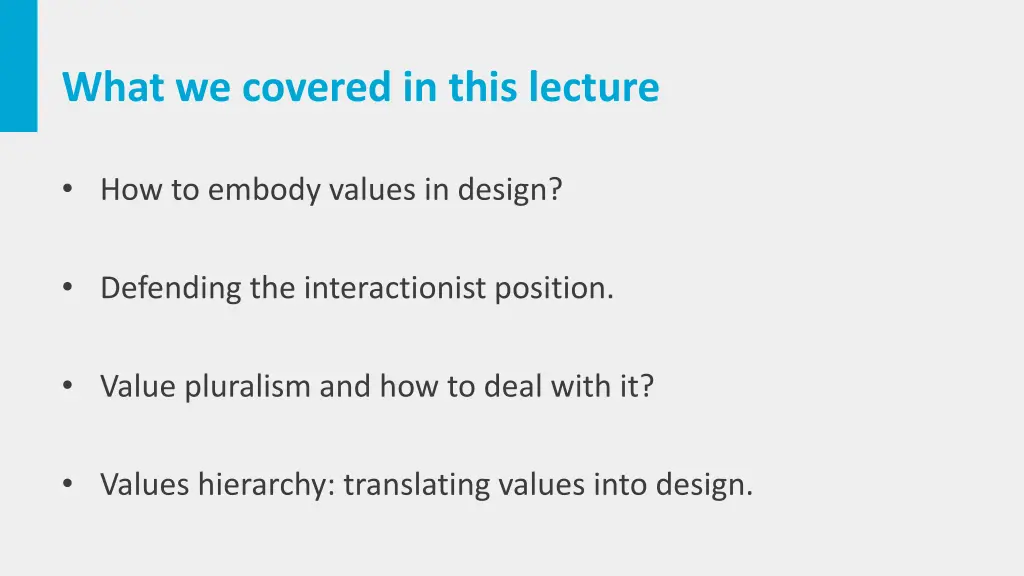 What we covered in this lecture

• How to embody values in design?

• Defending the interactionist position.

• Value pluralism and how to deal with it?

• Values hierarchy: translating values into design.